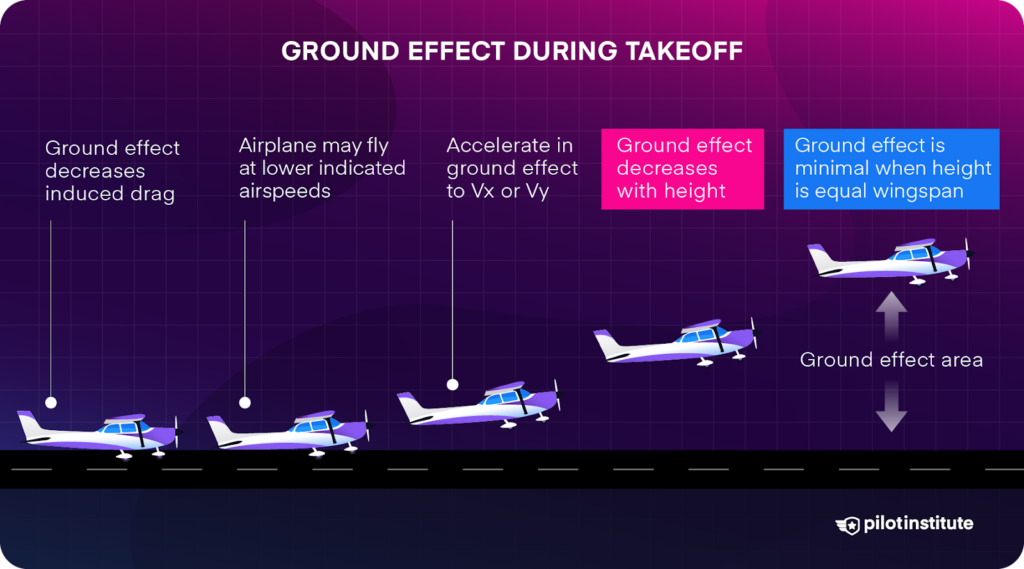 GROUND EFFECT DURING TAKEOFF

Ground effect decreases induced drag

Airplane may fly at lower indicated airspeeds

Accelerate in ground effect to Vx or Vy

Ground effect decreases with height

Ground effect is minimal when height is equal wingspan

Ground effect area

pilotinstitute